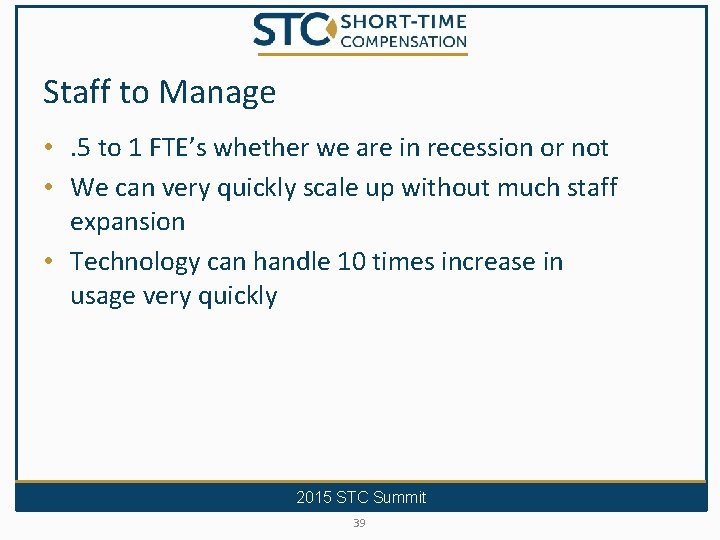 STC SHORT-TIME COMPENSATION

Staff to Manage

• .5 to 1 FTE’s whether we are in recession or not
• We can very quickly scale up without much staff expansion
• Technology can handle 10 times increase in usage very quickly

2015 STC Summit

39